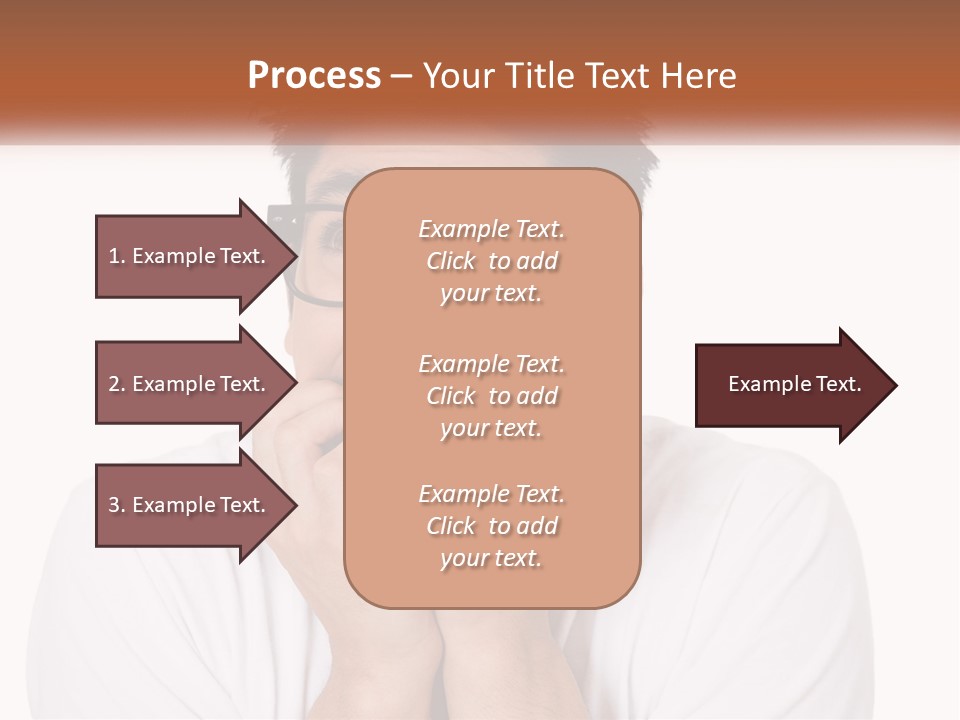 Process – Your Title Text Here

1. Example Text.

2. Example Text.

3. Example Text.

Example Text. Click to add your text.

Example Text. Click to add your text.

Example Text. Click to add your text.

Example Text.